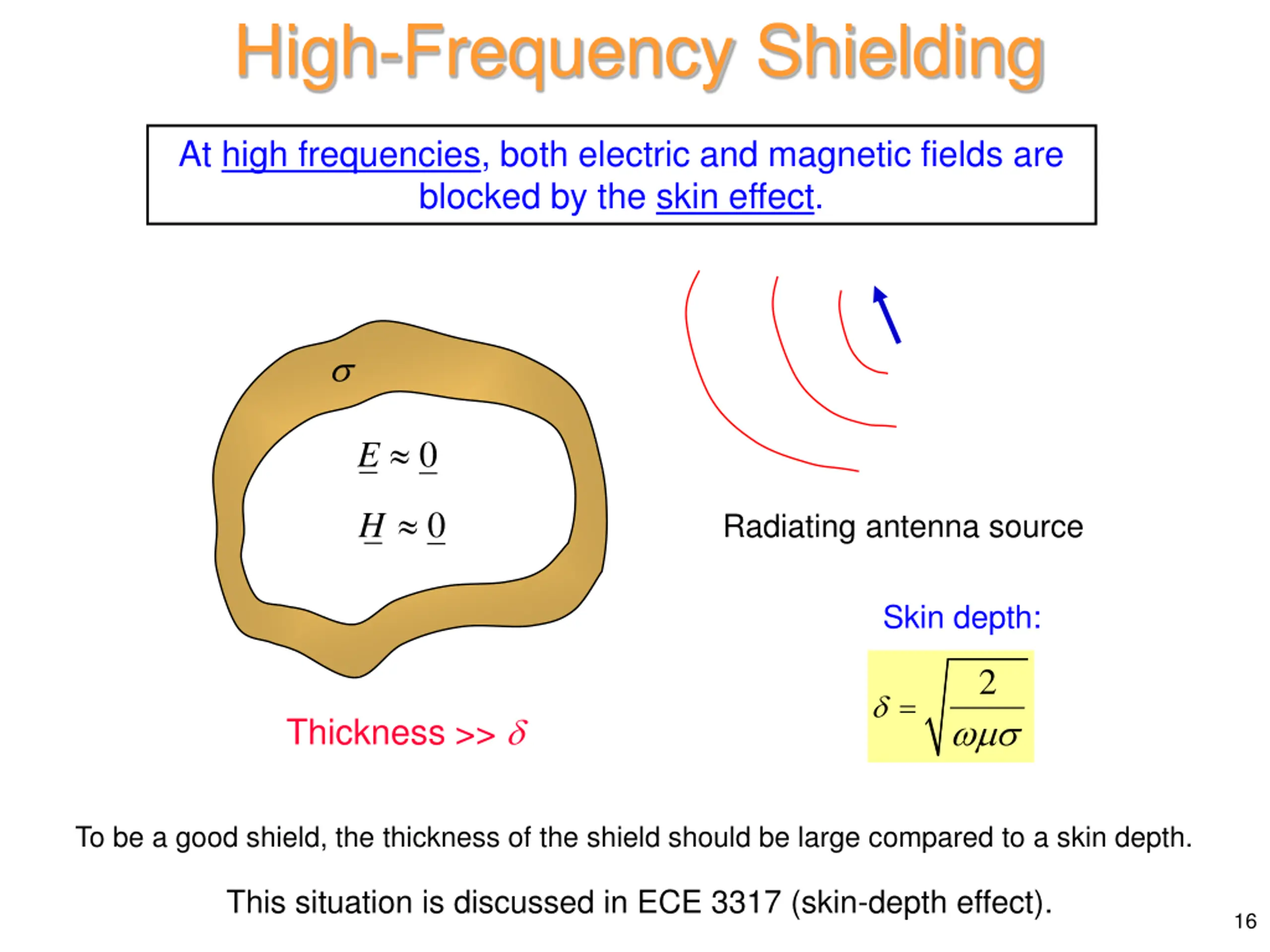 High-Frequency Shielding

At high frequencies, both electric and magnetic fields are blocked by the skin effect.

$\sigma$

$\underline{E} \approx \underline{0}$

$\underline{H} \approx \underline{0}$

Radiating antenna source

Skin depth:

$\delta = \sqrt{\frac{2}{\omega\mu\sigma}}$

Thickness >> $\delta$

To be a good shield, the thickness of the shield should be large compared to a skin depth.

This situation is discussed in ECE 3317 (skin-depth effect).

16